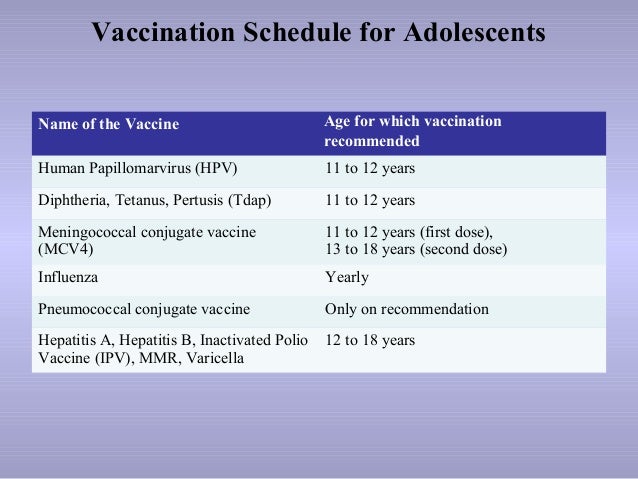 Vaccination Schedule for Adolescents

| Name of the Vaccine | Age for which vaccination recommended |
|---|---|
| Human Papillomarvirus (HPV) | 11 to 12 years |
| Diphtheria, Tetanus, Pertusis (Tdap) | 11 to 12 years |
| Meningococcal conjugate vaccine (MCV4) | 11 to 12 years (first dose), 13 to 18 years (second dose) |
| Influenza | Yearly |
| Pneumococcal conjugate vaccine | Only on recommendation |
| Hepatitis A, Hepatitis B, Inactivated Polio Vaccine (IPV), MMR, Varicella | 12 to 18 years |